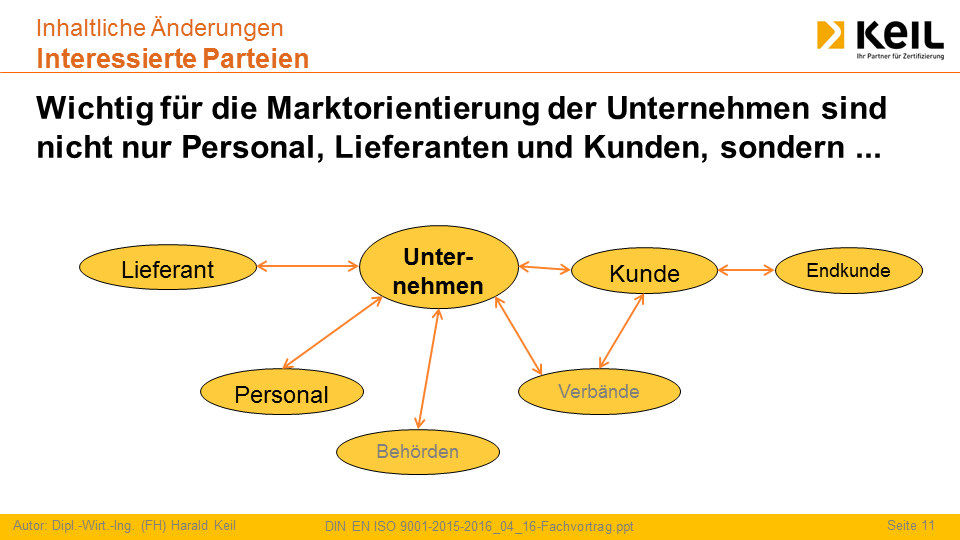 Inhaltliche Änderungen
Interessierte Parteien

KEIL
Ihr Partner für Zertifizierung

Wichtig für die Marktorientierung der Unternehmen sind nicht nur Personal, Lieferanten und Kunden, sondern ...

Lieferant

Unternehmen

Kunde

Endkunde

Personal

Verbände

Behörden

Autor: Dipl.-Wirt.-Ing. (FH) Harald Keil DIN EN ISO 9001-2015-2016_04_16-Fachvortrag.ppt Seite 11